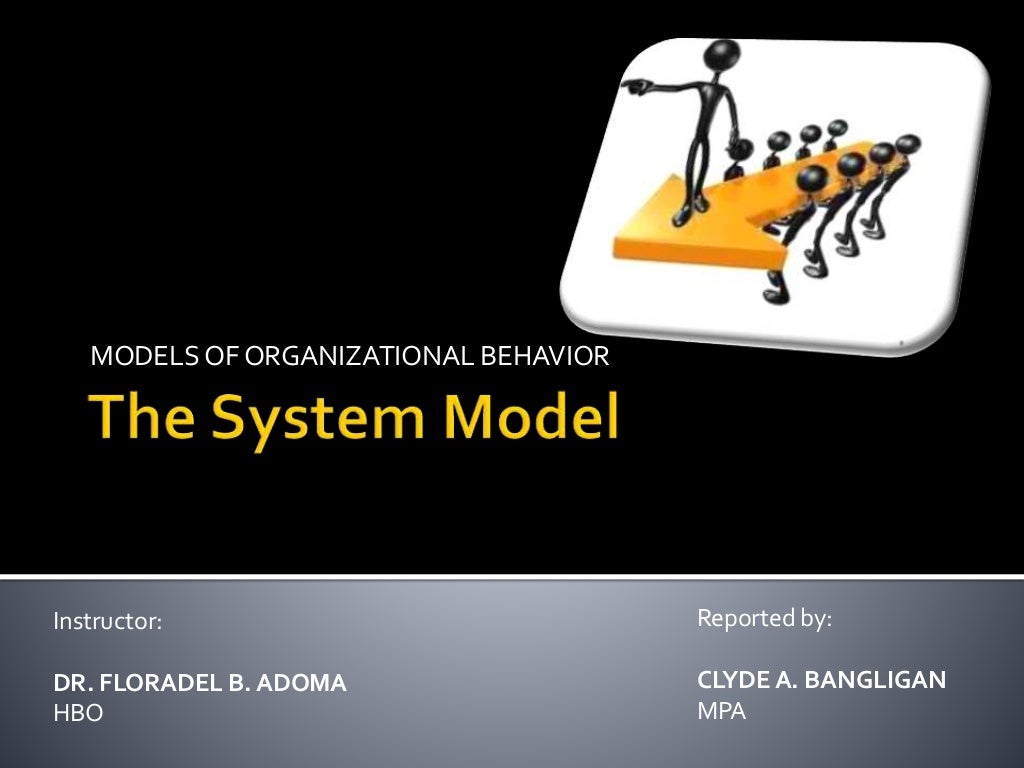 MODELS OF ORGANIZATIONAL BEHAVIOR

The System Model

Instructor:

DR. FLORADEL B. ADOMA
HBO

Reported by:

CLYDE A. BANGLIGAN
MPA